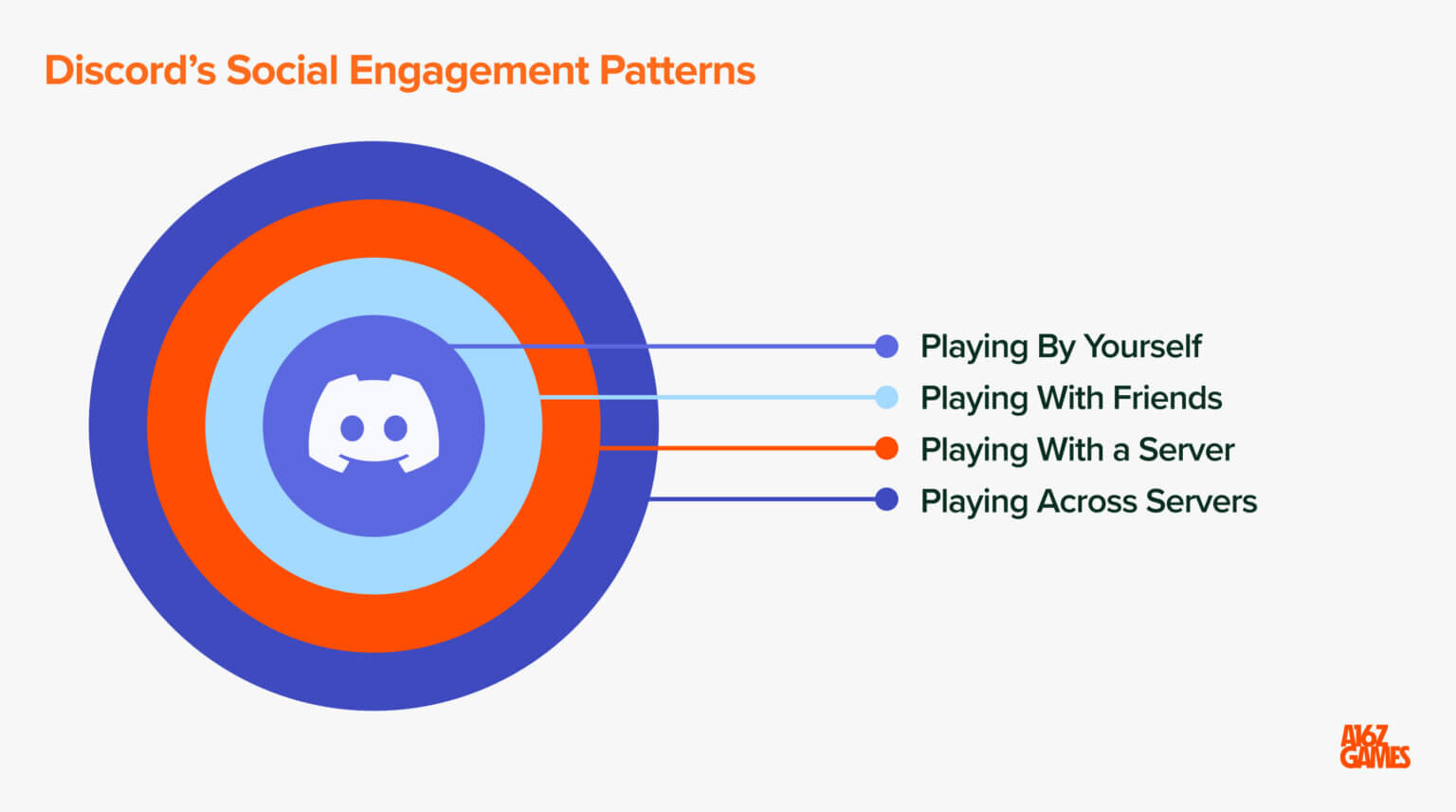 Discord's Social Engagement Patterns

Playing By Yourself
Playing With Friends
Playing With a Server
Playing Across Servers

A16Z GAMES